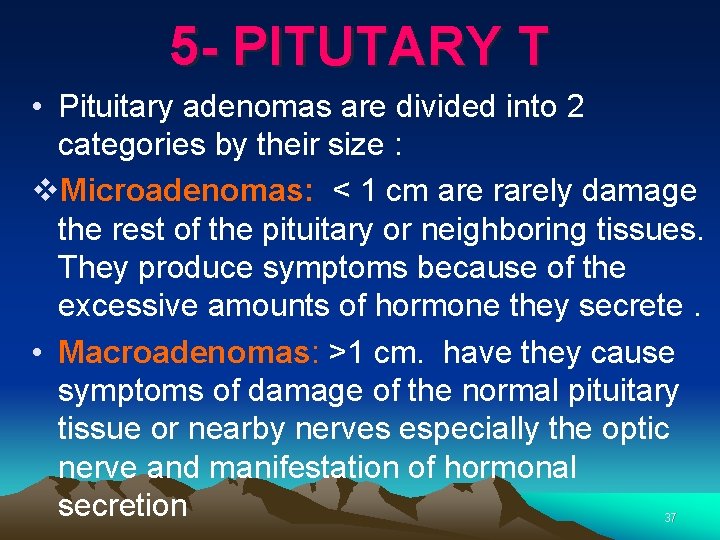 5- PITUTARY T

• Pituitary adenomas are divided into 2 categories by their size :

❖Microadenomas: < 1 cm are rarely damage the rest of the pituitary or neighboring tissues. They produce symptoms because of the excessive amounts of hormone they secrete .

• Macroadenomas: >1 cm. have they cause symptoms of damage of the normal pituitary tissue or nearby nerves especially the optic nerve and manifestation of hormonal secretion

37